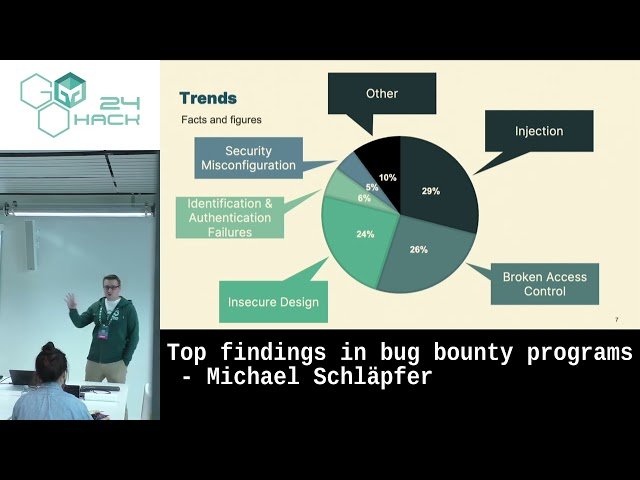 GO 24 HACK

Trends
Facts and figures

Other

Injection

Security Misconfiguration

Identification & Authentication Failures

Insecure Design

Broken Access Control

10%
29%
5%
6%
24%
26%

7

Top findings in bug bounty programs - Michael Schläpfer